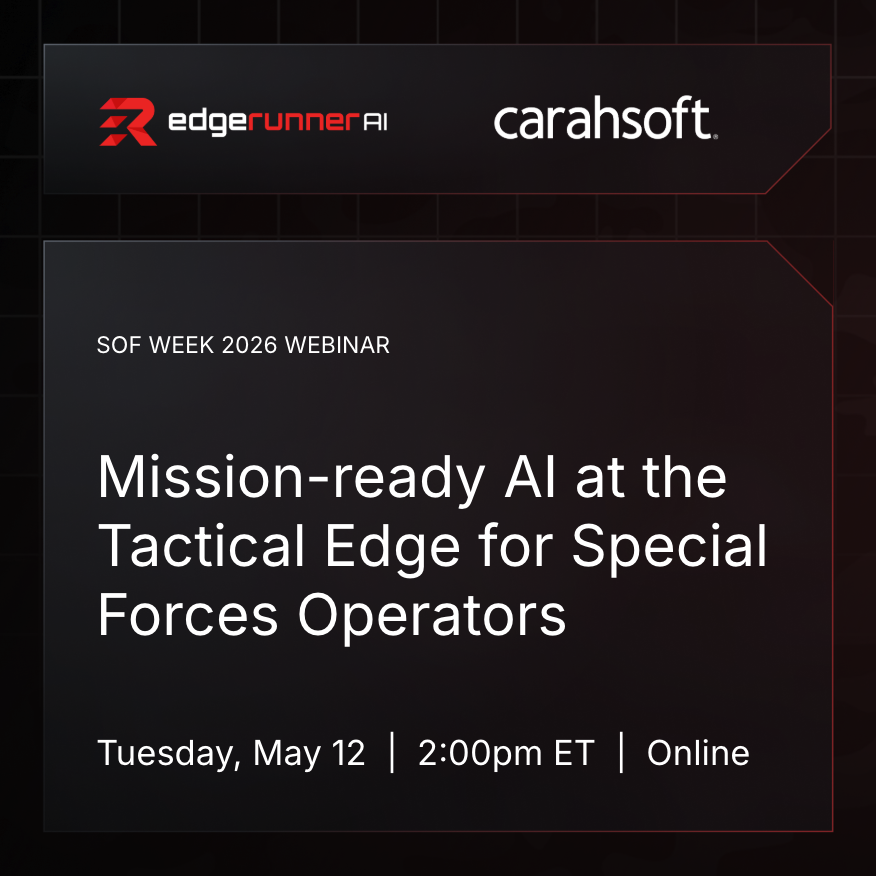 edgerunner AI

carahsoft.

SOF WEEK 2026 WEBINAR

Mission-ready AI at the Tactical Edge for Special Forces Operators

Tuesday, May 12 | 2:00pm ET | Online